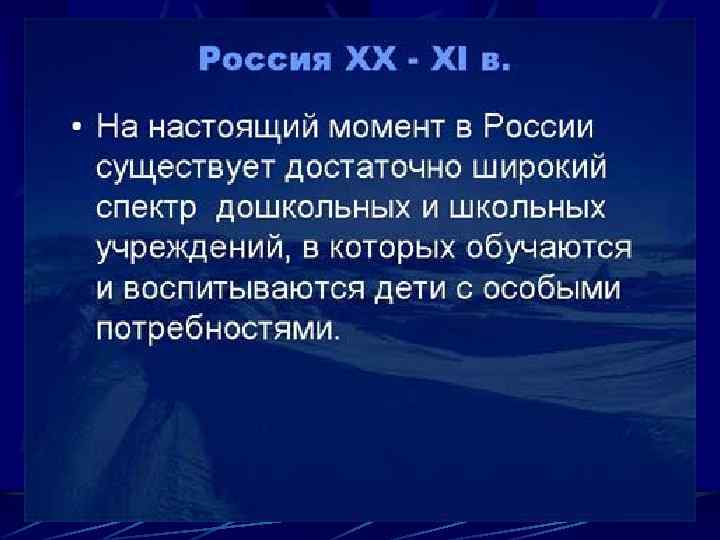 Россия XX - XI в.

• На настоящий момент в России существует достаточно широкий спектр дошкольных и школьных учреждений, в которых обучаются и воспитываются дети с особыми потребностями.